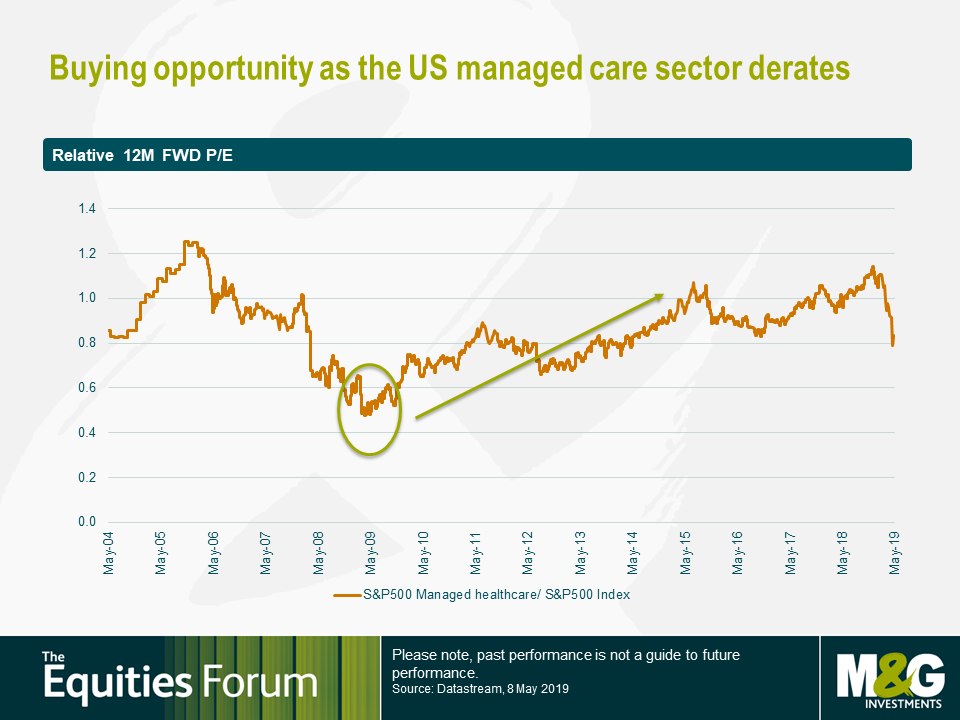 Buying opportunity as the US managed care sector derates

Relative 12M FWD P/E

1.4
1.2
1.0
0.8
0.6
0.4
0.2
0.0

May-04
May-05
May-06
May-07
May-08
May-09
May-10
May-11
May-12
May-13
May-14
May-15
May-16
May-17
May-18
May-19

S&P500 Managed healthcare/ S&P500 Index

The Equities Forum

Please note, past performance is not a guide to future performance.
Source: Datastream, 8 May 2019

M&G INVESTMENTS